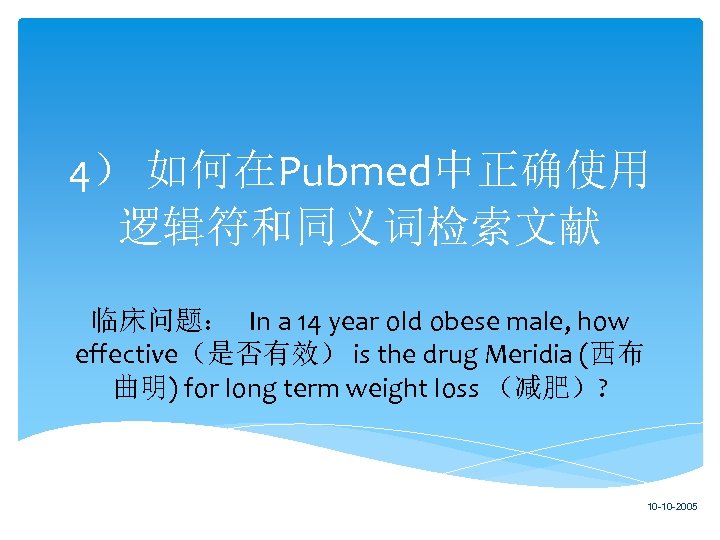 4） 如何在Pubmed中正确使用逻辑符和同义词检索文献

临床问题： In a 14 year old obese male, how effective（是否有效） is the drug Meridia (西布曲明) for long term weight loss （减肥）？

10-10-2005